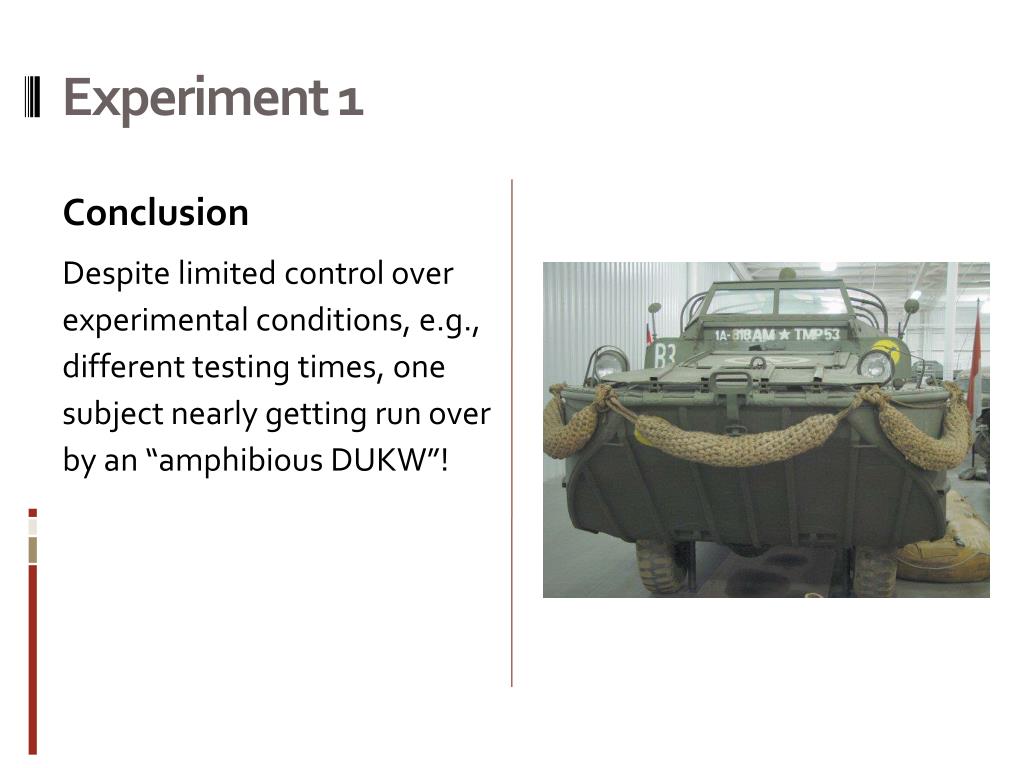 Experiment 1

Conclusion

Despite limited control over experimental conditions, e.g., different testing times, one subject nearly getting run over by an “amphibious DUKW”!

1A-818AM ★ TMP53

B3